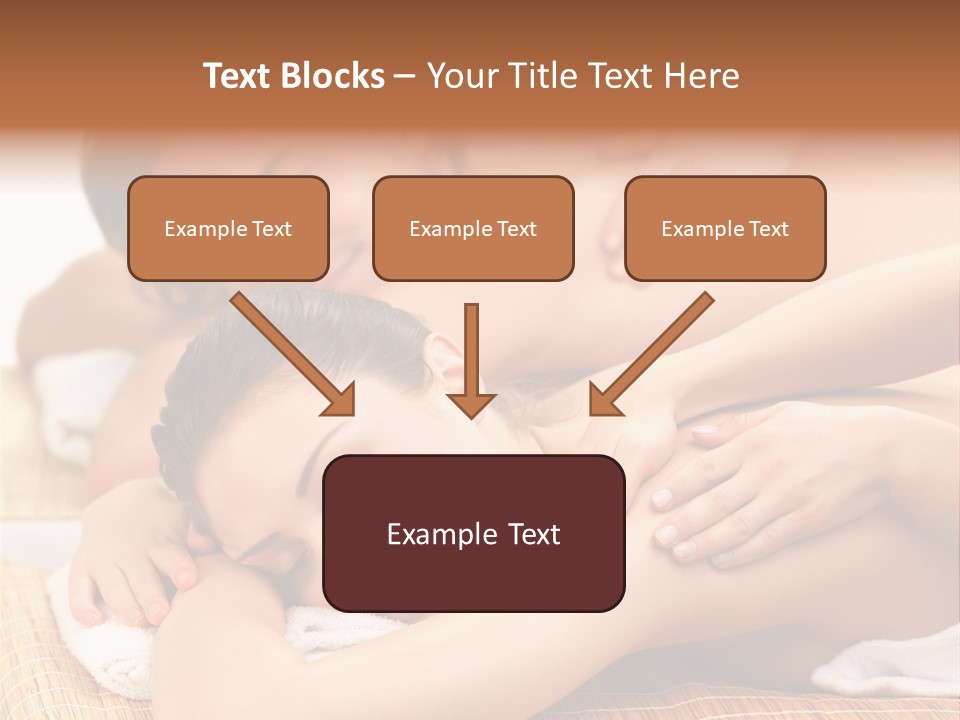 Text Blocks – Your Title Text Here

Example Text

Example Text

Example Text

Example Text